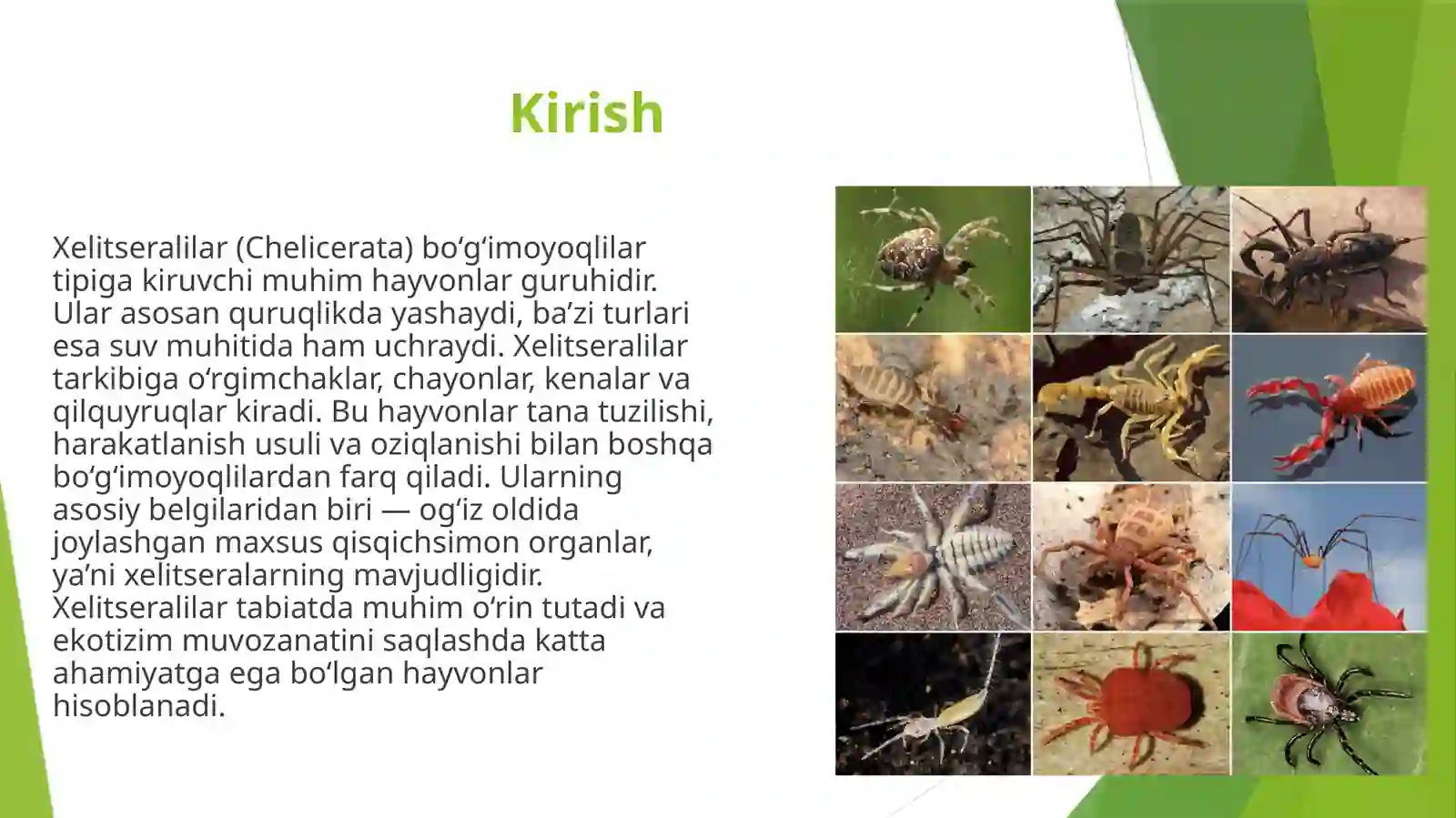 Kirish

Xelitseralilar (Chelicerata) bo‘g‘imoyoqlilar tipiga kiruvchi muhim hayvonlar guruhidir. Ular asosan quruqlikda yashaydi, ba’zi turlari esa suv muhitida ham uchraydi. Xelitseralilar tarkibiga o‘rgimchaklar, chayonlar, kenalar va qilquyruqlar kiradi. Bu hayvonlar tana tuzilishi, harakatlanish usuli va oziqlanishi bilan boshqa bo‘g‘imoyoqlilardan farq qiladi. Ularning asosiy belgilaridan biri — og‘iz oldida joylashgan maxsus qisqichsimon organlar, ya’ni xelitseralarning mavjudligidir. Xelitseralilar tabiatda muhim o‘rin tutadi va ekotizim muvozanatini saqlashda katta ahamiyatga ega bo‘lgan hayvonlar hisoblanadi.